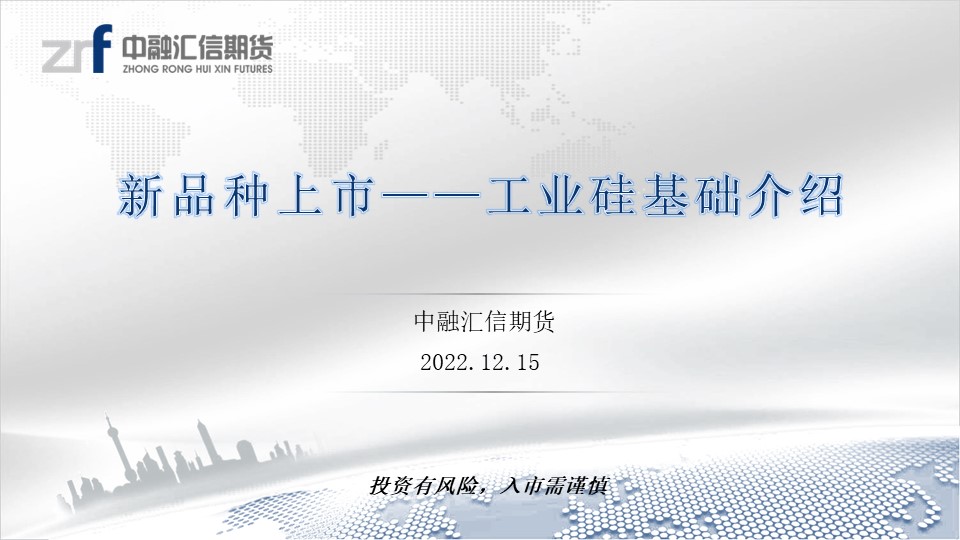 zrf 中融汇信期货
ZHONG RONG HUI XIN FUTURES

新品种上市——工业硅基础介绍

中融汇信期货

2022.12.15

投资有风险，入市需谨慎